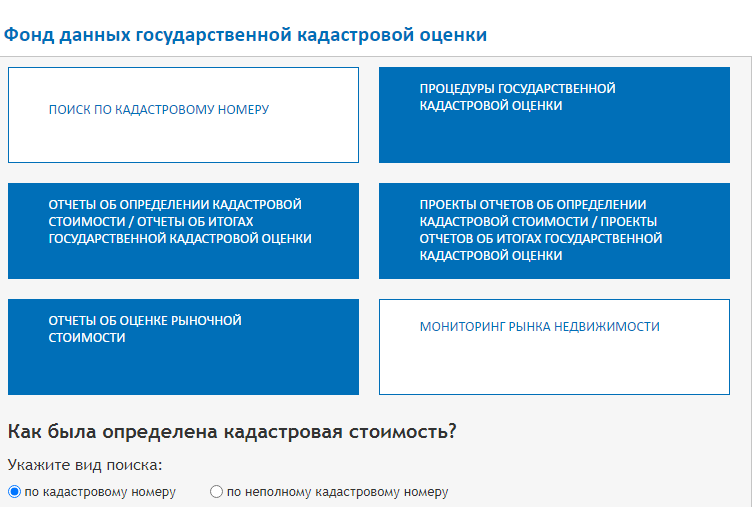 Фонд данных государственной кадастровой оценки

ПОИСК ПО КАДАСТРОВОМУ НОМЕРУ

ПРОЦЕДУРЫ ГОСУДАРСТВЕННОЙ КАДАСТРОВОЙ ОЦЕНКИ

ОТЧЕТЫ ОБ ОПРЕДЕЛЕНИИ КАДАСТРОВОЙ СТОИМОСТИ / ОТЧЕТЫ ОБ ИТОГАХ ГОСУДАРСТВЕННОЙ КАДАСТРОВОЙ ОЦЕНКИ

ПРОЕКТЫ ОТЧЕТОВ ОБ ОПРЕДЕЛЕНИИ КАДАСТРОВОЙ СТОИМОСТИ / ПРОЕКТЫ ОТЧЕТОВ ОБ ИТОГАХ ГОСУДАРСТВЕННОЙ КАДАСТРОВОЙ ОЦЕНКИ

ОТЧЕТЫ ОБ ОЦЕНКЕ РЫНОЧНОЙ СТОИМОСТИ

МОНИТОРИНГ РЫНКА НЕДВИЖИМОСТИ

Как была определена кадастровая стоимость?

Укажите вид поиска:

по кадастровому номеру

по неполному кадастровому номеру